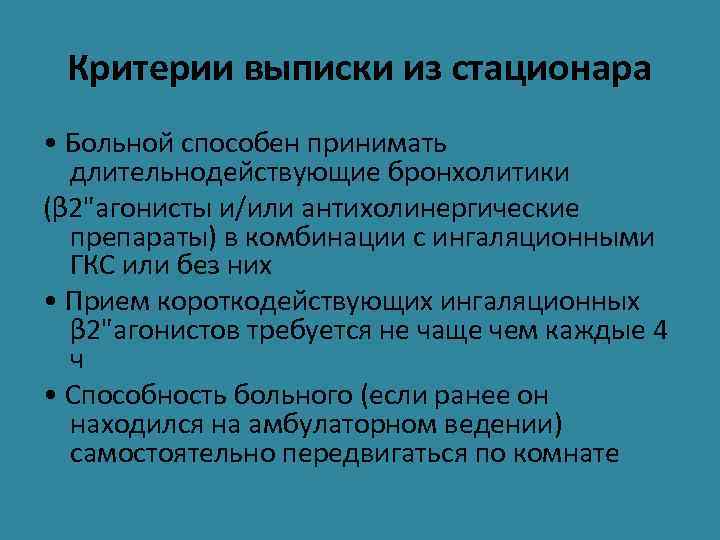 Критерии выписки из стационара

• Больной способен принимать длительнодействующие бронхолитики

(β2"агонисты и/или антихолинергические препараты) в комбинации с ингаляционными ГКС или без них

• Прием короткодействующих ингаляционных β2"агонистов требуется не чаще чем каждые 4 ч

• Способность больного (если ранее он находился на амбулаторном ведении) самостоятельно передвигаться по комнате